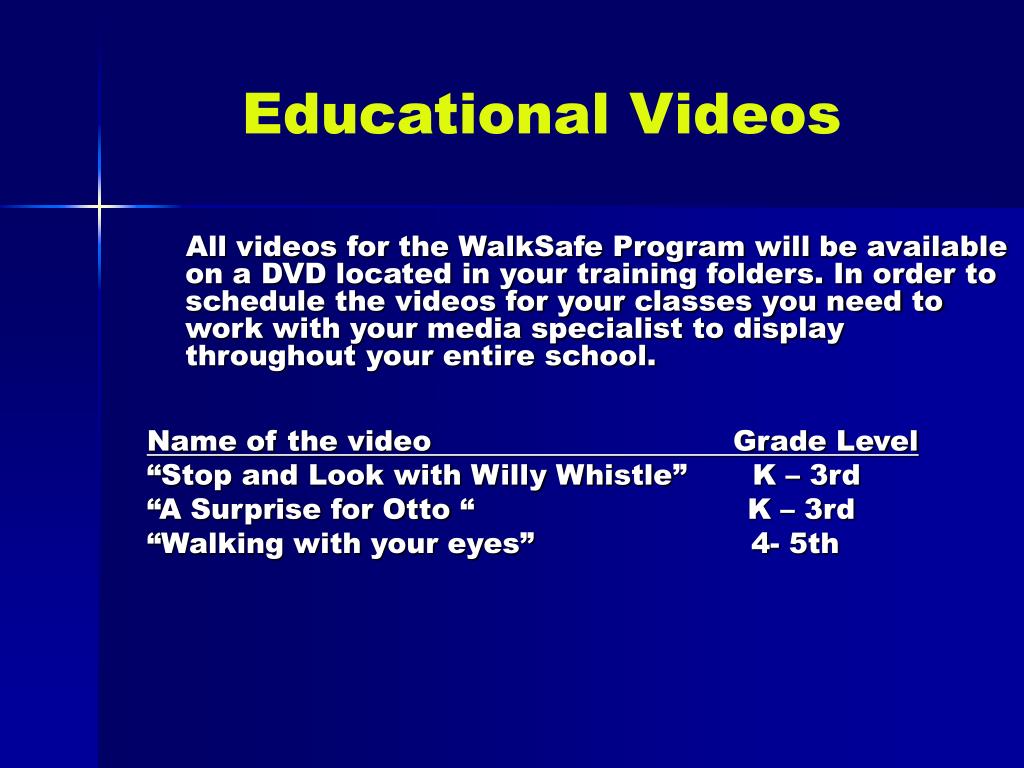 Educational Videos

All videos for the WalkSafe Program will be available on a DVD located in your training folders. In order to schedule the videos for your classes you need to work with your media specialist to display throughout your entire school.

| Name of the video | Grade Level |
|---|---|
| “Stop and Look with Willy Whistle” | K – 3rd |
| “A Surprise for Otto “ | K – 3rd |
| “Walking with your eyes” | 4- 5th |